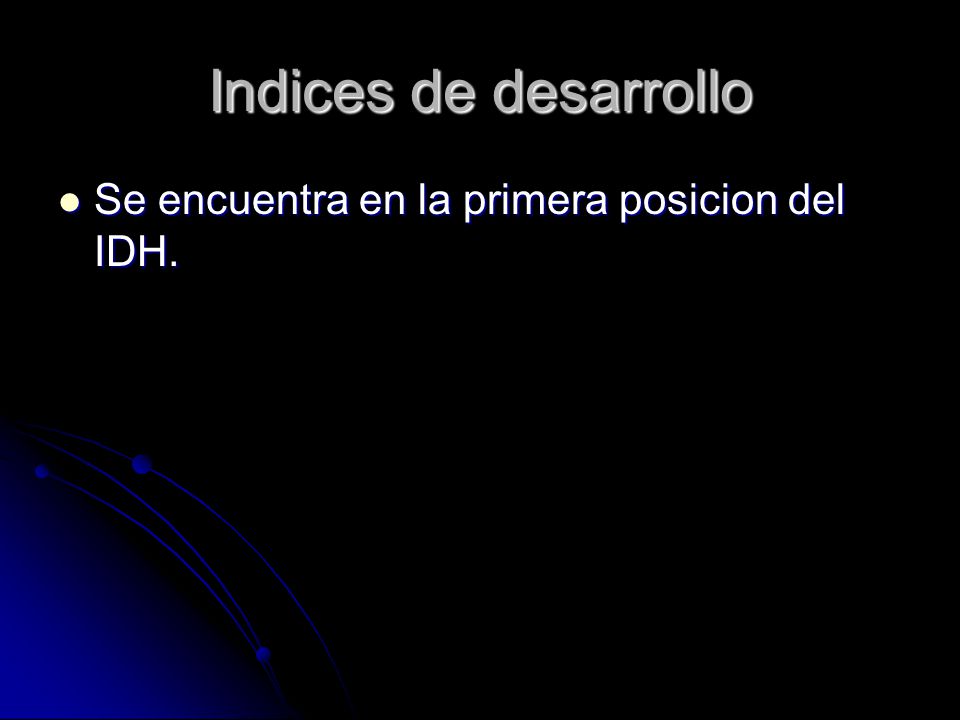 Indices de desarrollo

- Se encuentra en la primera posicion del IDH.